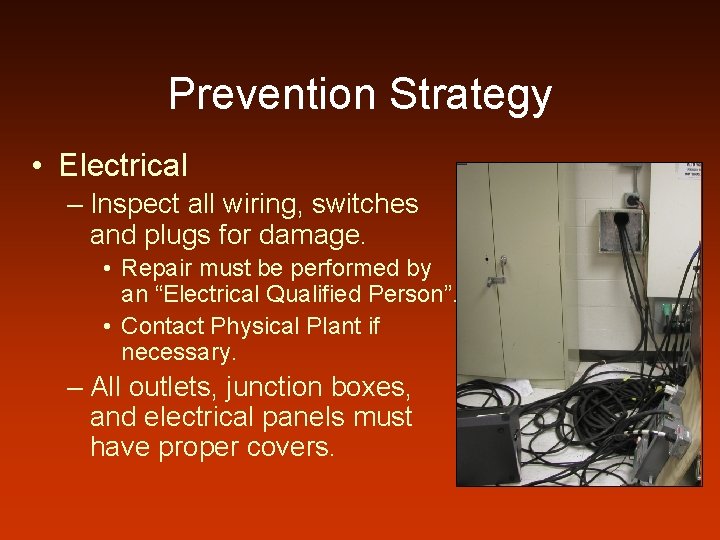 Prevention Strategy

• Electrical

– Inspect all wiring, switches and plugs for damage.

• Repair must be performed by an “Electrical Qualified Person”.

• Contact Physical Plant if necessary.

– All outlets, junction boxes, and electrical panels must have proper covers.